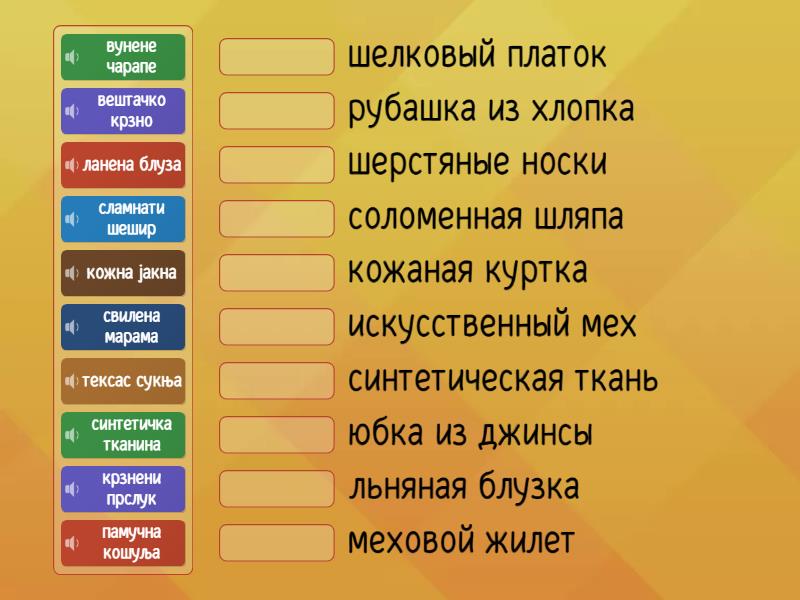 вунене чарапе
вештачко крзно
ланена блуза
сламнати шешир
кожна јакна
свилена марама
тексас сукња
синтетичка тканина
крзнени прслук
памучна кошуља

шелковый платок
рубашка из хлопка
шерстяные носки
соломенная шляпа
кожаная куртка
искусственный мех
синтетическая ткань
юбка из джинсы
льняная блузка
меховой жилет